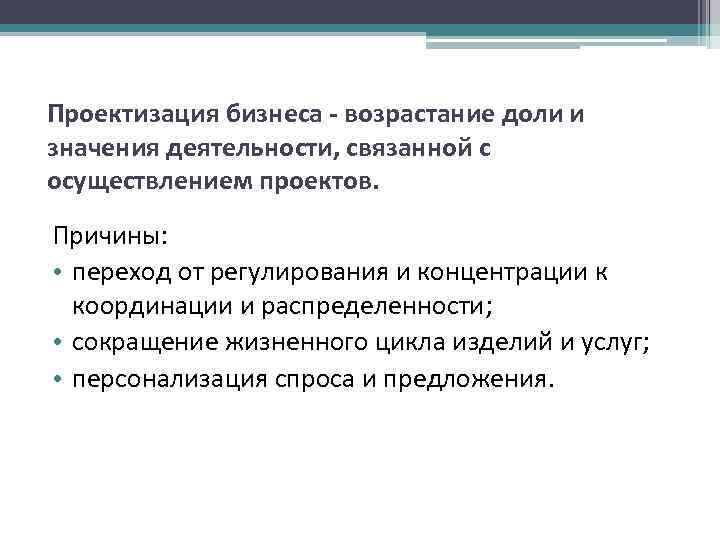 Проектизация бизнеса - возрастание доли и значения деятельности, связанной с осуществлением проектов.

Причины:
• переход от регулирования и концентрации к координации и распределенности;
• сокращение жизненного цикла изделий и услуг;
• персонализация спроса и предложения.